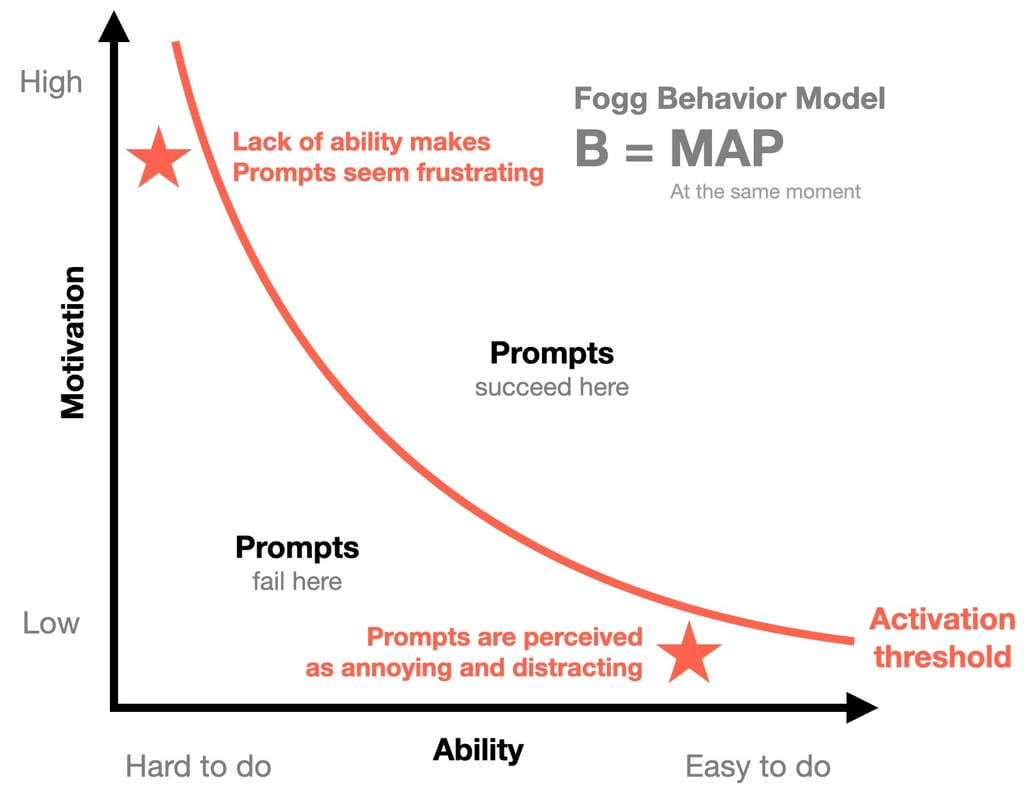 High

Lack of ability makes Prompts seem frustrating

Fogg Behavior Model
B = MAP
At the same moment

Motivation

Prompts
succeed here

Prompts
fail here

Low

Prompts are perceived as annoying and distracting

Activation threshold

Hard to do

Ability

Easy to do